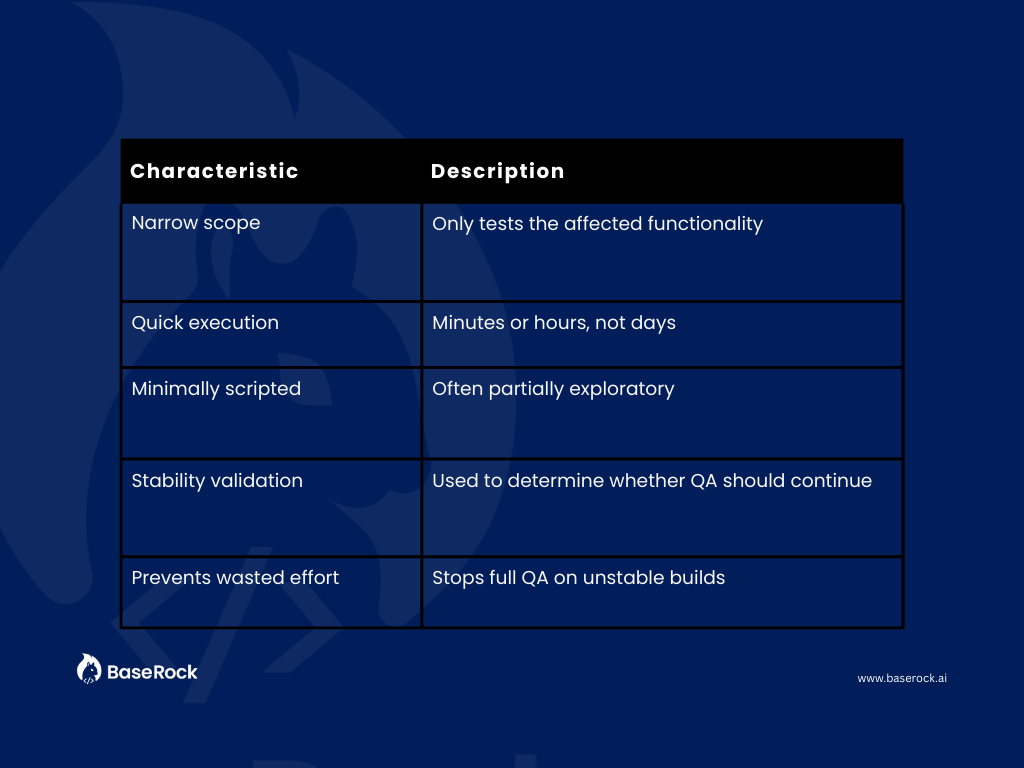 | Characteristic | Description |
|---|---|
| Narrow scope | Only tests the affected functionality |
| Quick execution | Minutes or hours, not days |
| Minimally scripted | Often partially exploratory |
| Stability validation | Used to determine whether QA should continue |
| Prevents wasted effort | Stops full QA on unstable builds |

BaseRock

www.baserock.ai